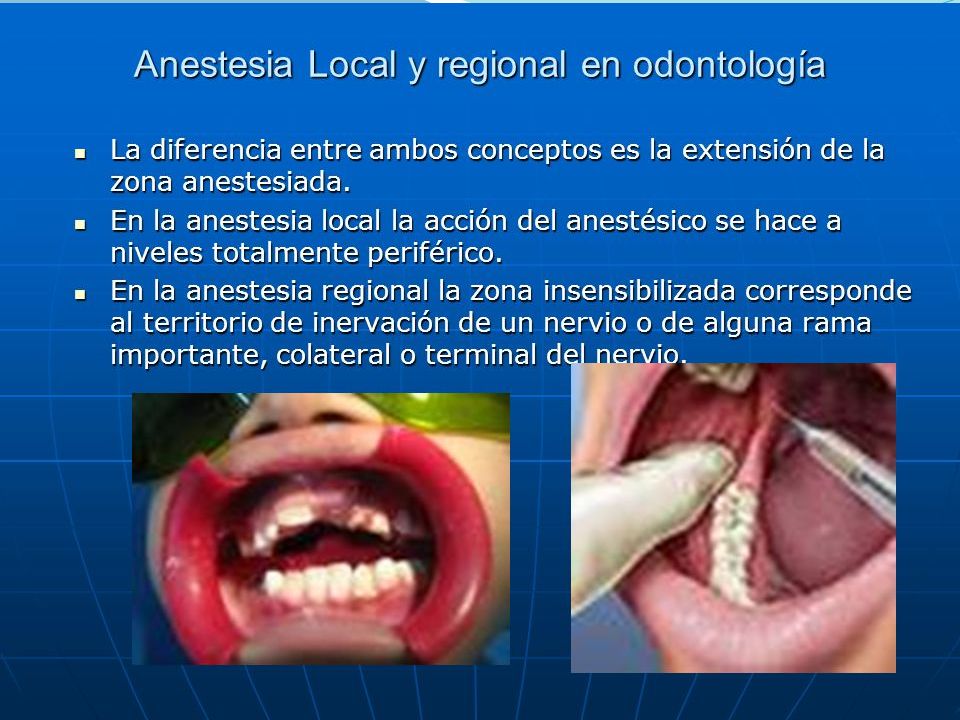 Anestesia Local y regional en odontología

- La diferencia entre ambos conceptos es la extensión de la zona anestesiada.
- En la anestesia local la acción del anestésico se hace a niveles totalmente periférico.
- En la anestesia regional la zona insensibilizada corresponde al territorio de inervación de un nervio o de alguna rama importante, colateral o terminal del nervio.